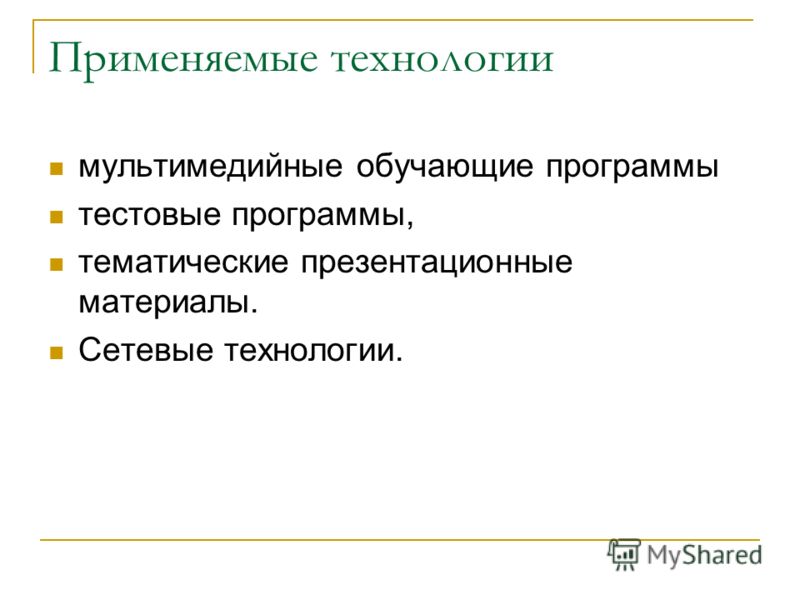 Применяемые технологии

- мультимедийные обучающие программы
- тестовые программы,
- тематические презентационные материалы.
- Сетевые технологии.

MyShared